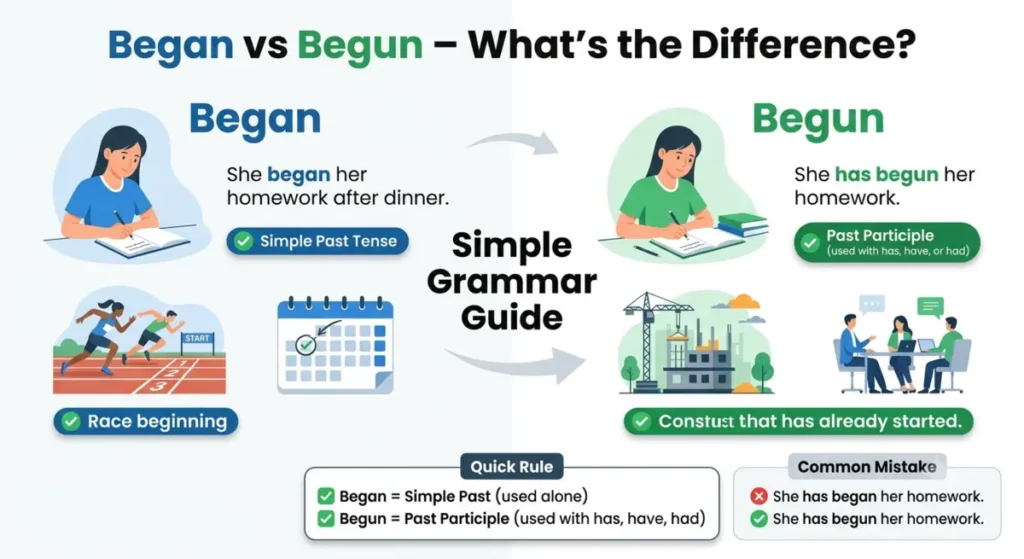 Began vs Begun – What's the Difference?

Began

She began her homework after dinner.

Simple Past Tense

START

1 2 3

Race beginning

Simple Grammar Guide

Begun

She has begun her homework.

Past Participle (used with has, have, or had)

Constust that has already started.

Quick Rule

Began = Simple Past (used alone)

Begun = Past Participle (used with has, have, had)

Common Mistake

She has began her homework.

She has begun her homework.